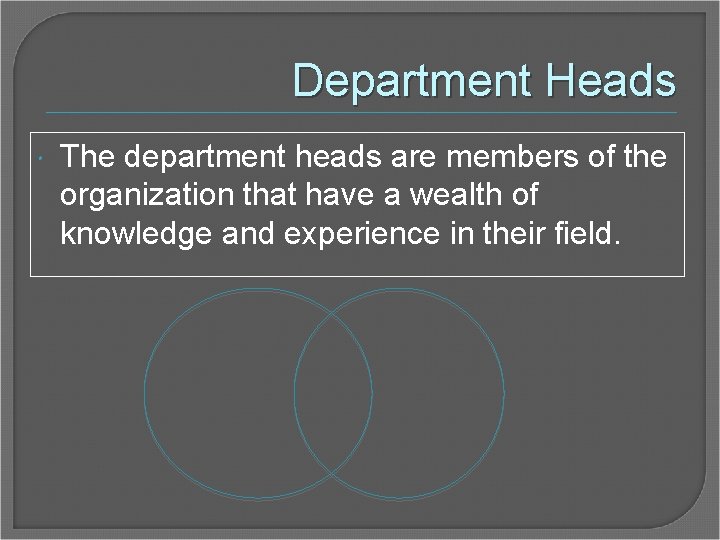 Department Heads

The department heads are members of the organization that have a wealth of knowledge and experience in their field.